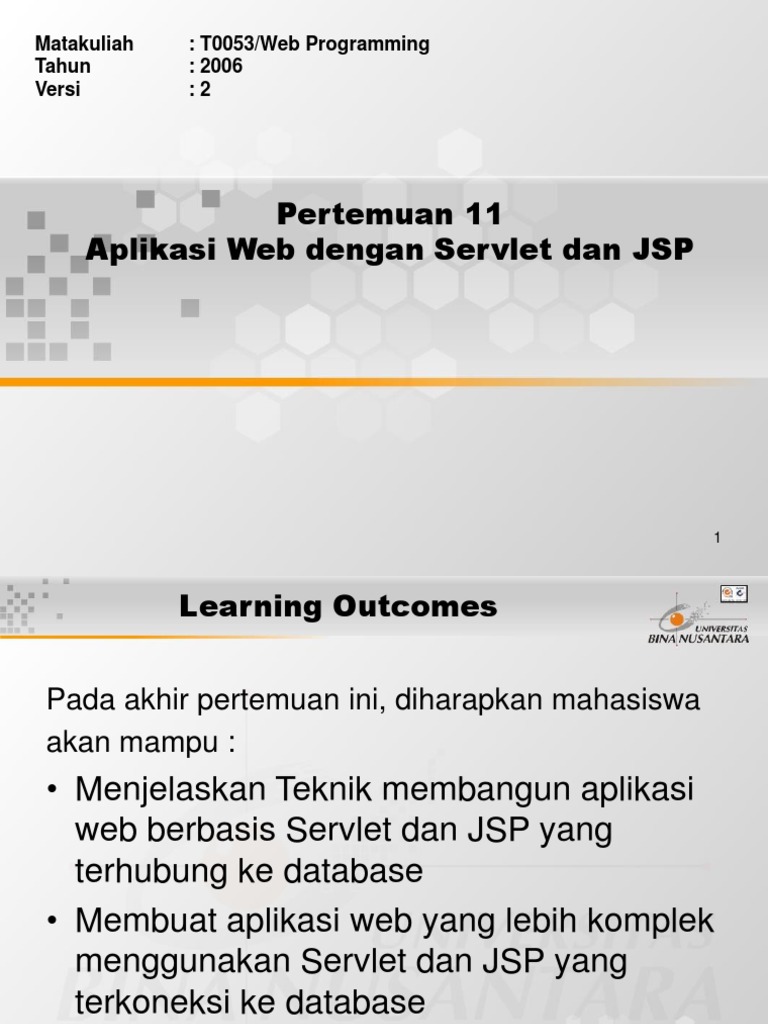 Matakuliah : T0053/Web Programming
Tahun : 2006
Versi : 2

Pertemuan 11
Aplikasi Web dengan Servlet dan JSP

1

Learning Outcomes

UNIVERSITAS
BINA NUSANTARA

Pada akhir pertemuan ini, diharapkan mahasiswa akan mampu :

• Menjelaskan Teknik membangun aplikasi web berbasis Servlet dan JSP yang terhubung ke database
• Membuat aplikasi web yang lebih komplek menggunakan Servlet dan JSP yang terkoneksi ke database